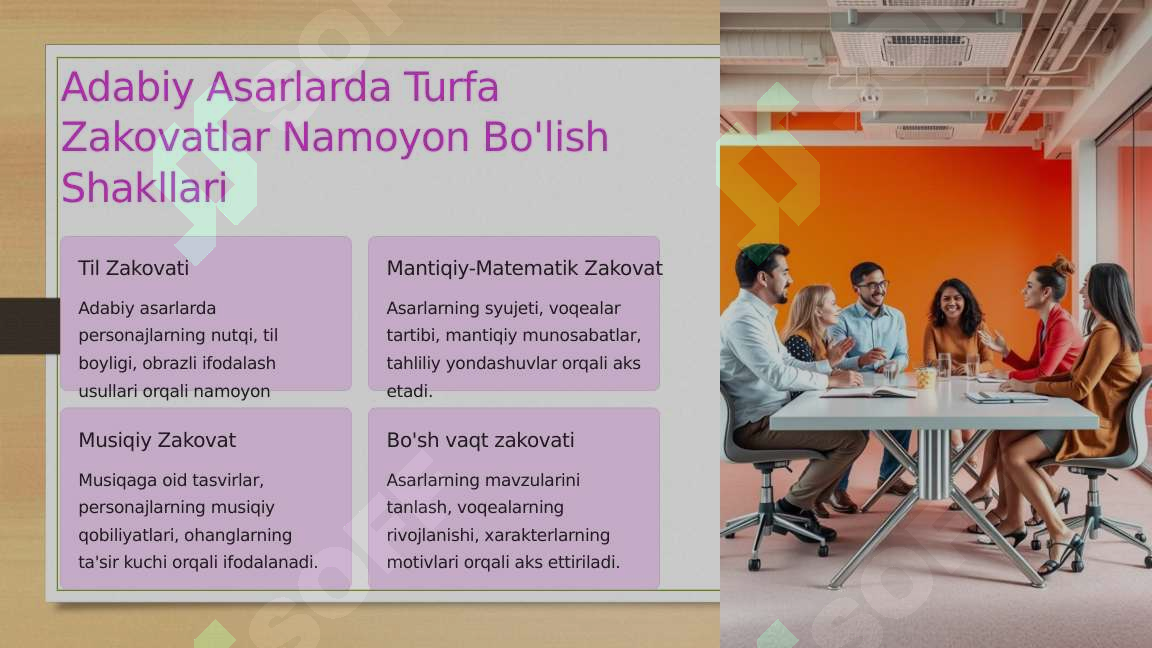 Adabiy Asarlarda Turfa Zakovatlar Namoyon Bo'lish Shakllari

Til Zakovati

Adabiy asarlarda personajlarning nutqi, til boyligi, obrazli ifodalash usullari orqali namoyon

Mantiqiy-Matematik Zakovat

Asarlarning syujeti, voqealar tartibi, mantiqiy munosabatlar, tahliliy yondashuvlar orqali aks etadi.

Musiqiy Zakovat

Musiqaga oid tasvirlar, personajlarning musiqiy qobiliyatlari, ohanglarning ta'sir kuchi orqali ifodalanadi.

Bo'sh vaqt zakovati

Asarlarning mavzularini tanlash, voqealarning rivojlanishi, xarakterlarning motivlari orqali aks ettiriladi.